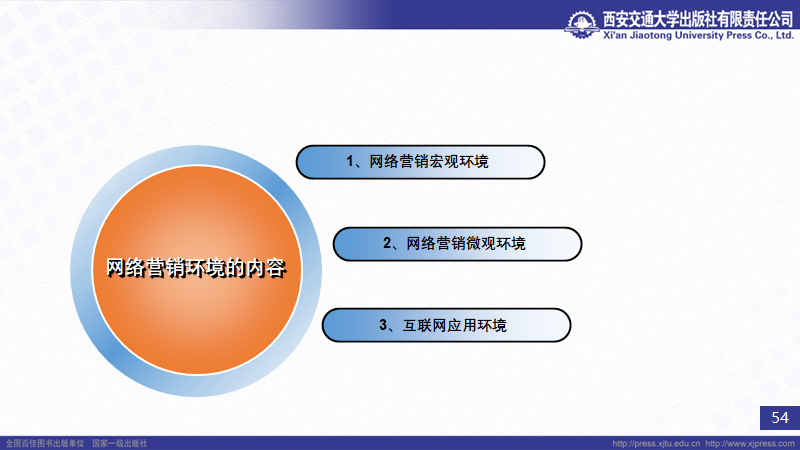 西安交通大学出版社有限责任公司
Xi'an Jiaotong University Press Co., Ltd.

网络营销环境的内容

1、网络营销宏观环境

2、网络营销微观环境

3、互联网应用环境

54

全国百佳图书出版单位 国家一级出版社

http://press.xjtu.edu.cn http://www.xjpress.com